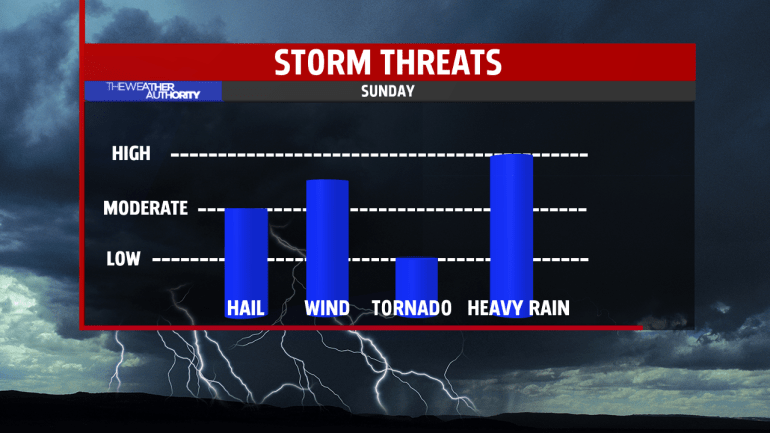 STORM THREATS

THE WEATHER AUTHORITY

SUNDAY

HIGH

MODERATE

LOW

HAIL

WIND

TORNADO

HEAVY RAIN